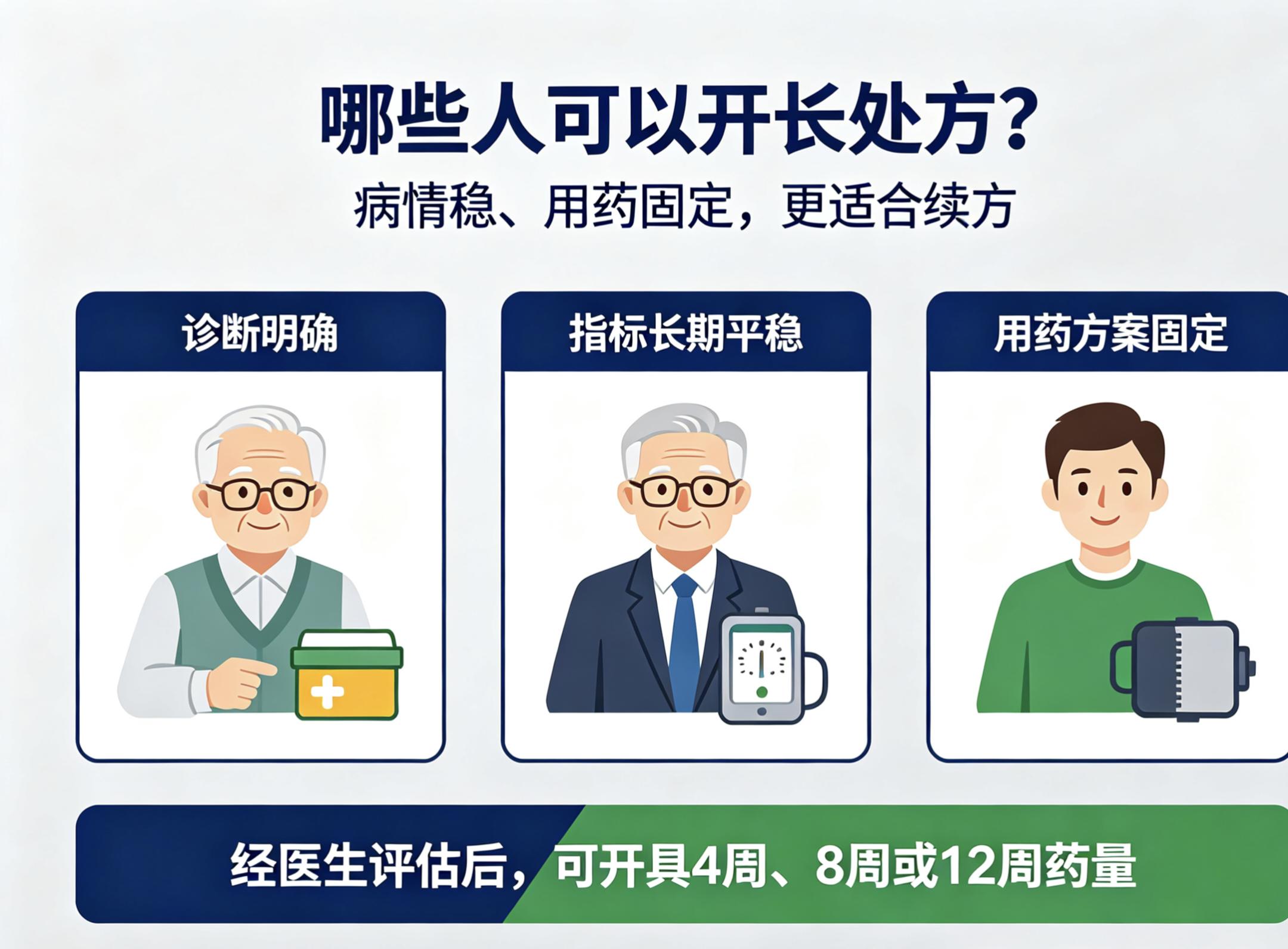 哪些人可以开长处方？

病情稳、用药固定，更适合续方

诊断明确

指标长期平稳

用药方案固定

经医生评估后，可开具4周、8周或12周药量